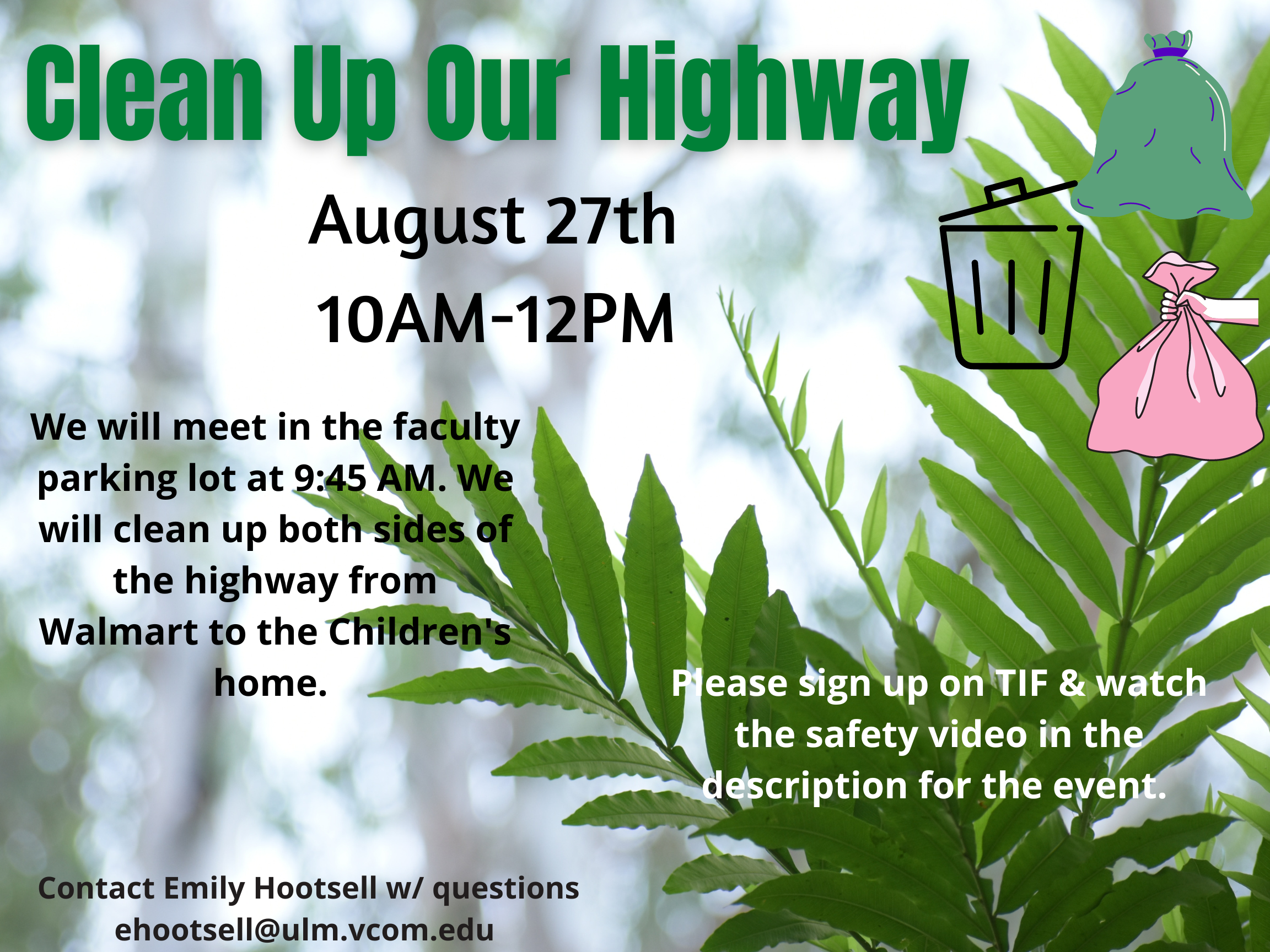 Clean Up Our Highway

August 27th
10AM-12PM

We will meet in the faculty parking lot at 9:45 AM. We will clean up both sides of the highway from Walmart to the Children's home.

Please sign up on TIF & watch the safety video in the description for the event.

Contact Emily Hootsell w/ questions
ehootsell@ulm.vcom.edu